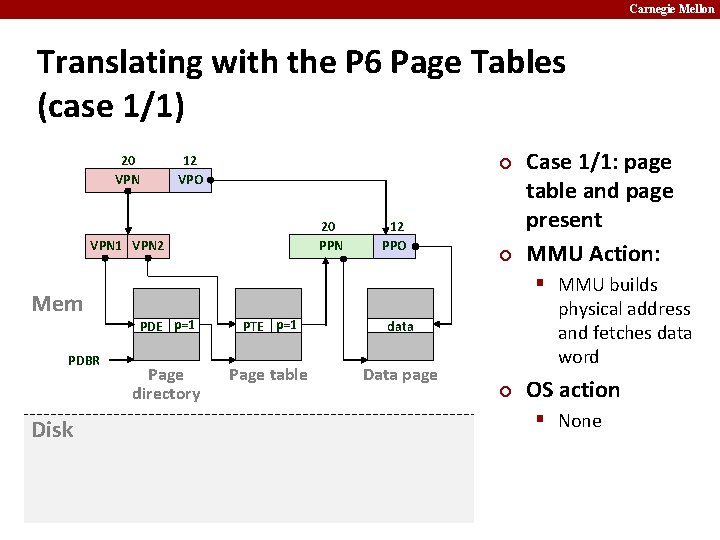 Carnegie Mellon

Translating with the P6 Page Tables (case 1/1)

20 12
VPN VPO

20 12
VPN1 VPN2 PPN PPO

Mem

PDE p=1 PTE p=1 data

PDBR

Page directory Page table Data page

Disk

Case 1/1: page table and page present

MMU Action:

MMU builds physical address and fetches data word

OS action

None